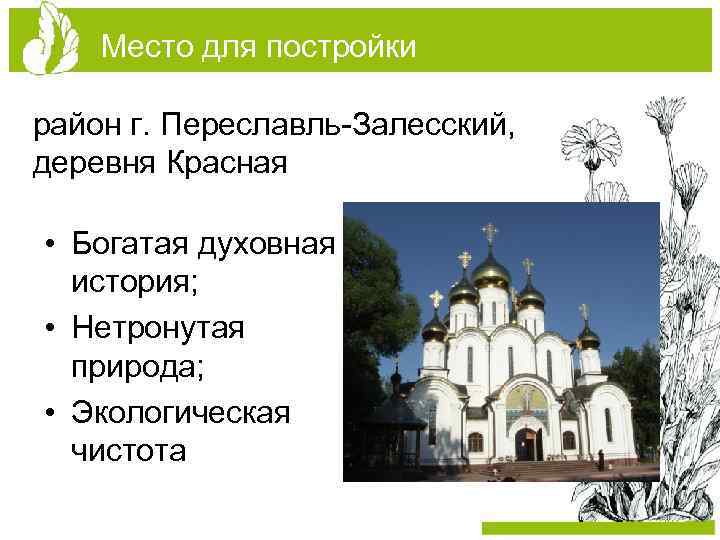 Место для постройки

район г. Переславль-Залесский, деревня Красная

• Богатая духовная история;
• Нетронутая природа;
• Экологическая чистота